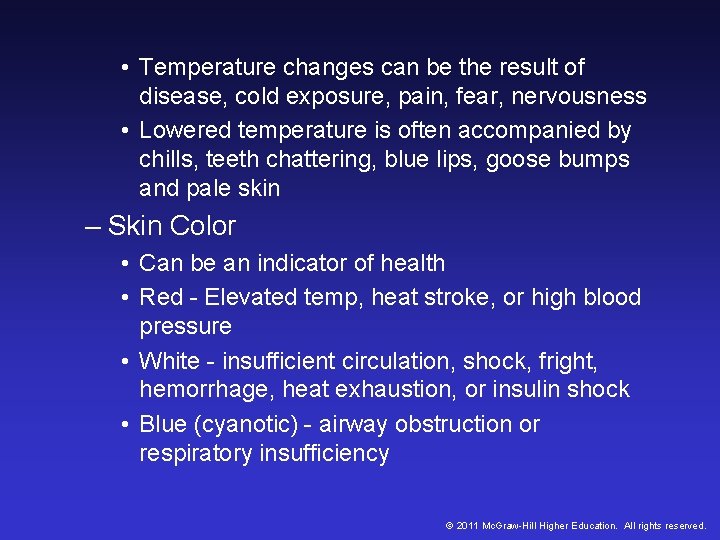 • Temperature changes can be the result of disease, cold exposure, pain, fear, nervousness

• Lowered temperature is often accompanied by chills, teeth chattering, blue lips, goose bumps and pale skin

– Skin Color

• Can be an indicator of health

• Red - Elevated temp, heat stroke, or high blood pressure

• White - insufficient circulation, shock, fright, hemorrhage, heat exhaustion, or insulin shock

• Blue (cyanotic) - airway obstruction or respiratory insufficiency

© 2011 McGraw-Hill Higher Education. All rights reserved.